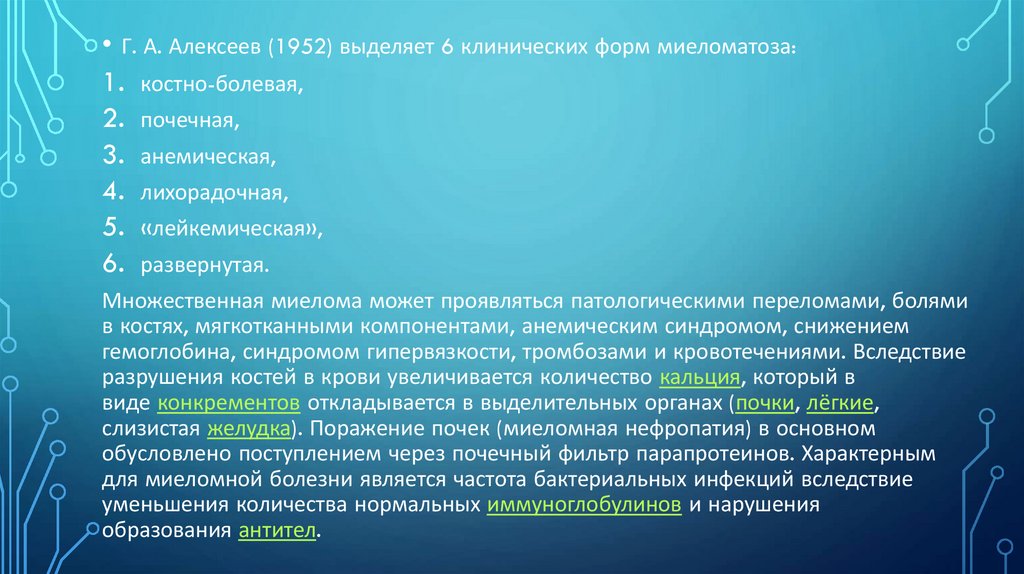 • Г. А. Алексеев (1952) выделяет 6 клинических форм миеломатоза:
1. костно-болевая,
2. почечная,
3. анемическая,
4. лихорадочная,
5. «лейкемическая»,
6. развернутая.

Множественная миелома может проявляться патологическими переломами, болями в костях, мягкотканными компонентами, анемическим синдромом, снижением гемоглобина, синдромом гипервязкости, тромбозами и кровотечениями. Вследствие разрушения костей в крови увеличивается количество кальция, который в виде конкрементов откладывается в выделительных органах (почки, лёгкие, слизистая желудка). Поражение почек (миеломная нефропатия) в основном обусловлено поступлением через почечный фильтр парапротеинов. Характерным для миеломной болезни является частота бактериальных инфекций вследствие уменьшения количества нормальных иммуноглобулинов и нарушения образования антител.